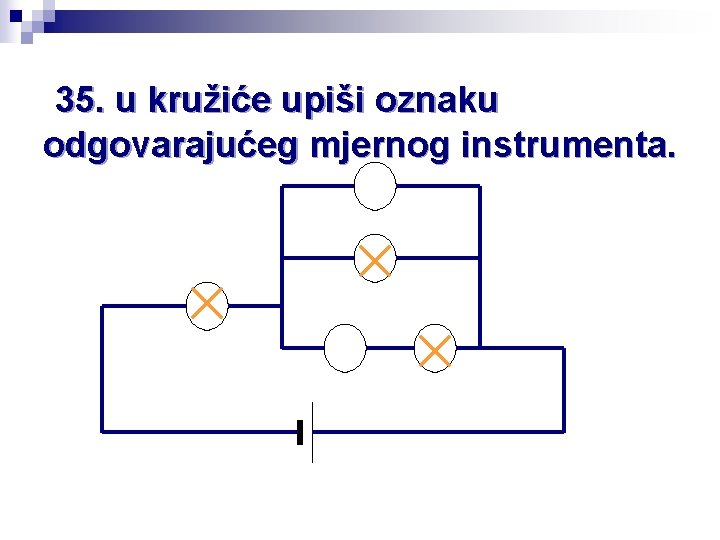 35. u kružiće upiši oznaku odgovarajućeg mjernog instrumenta.